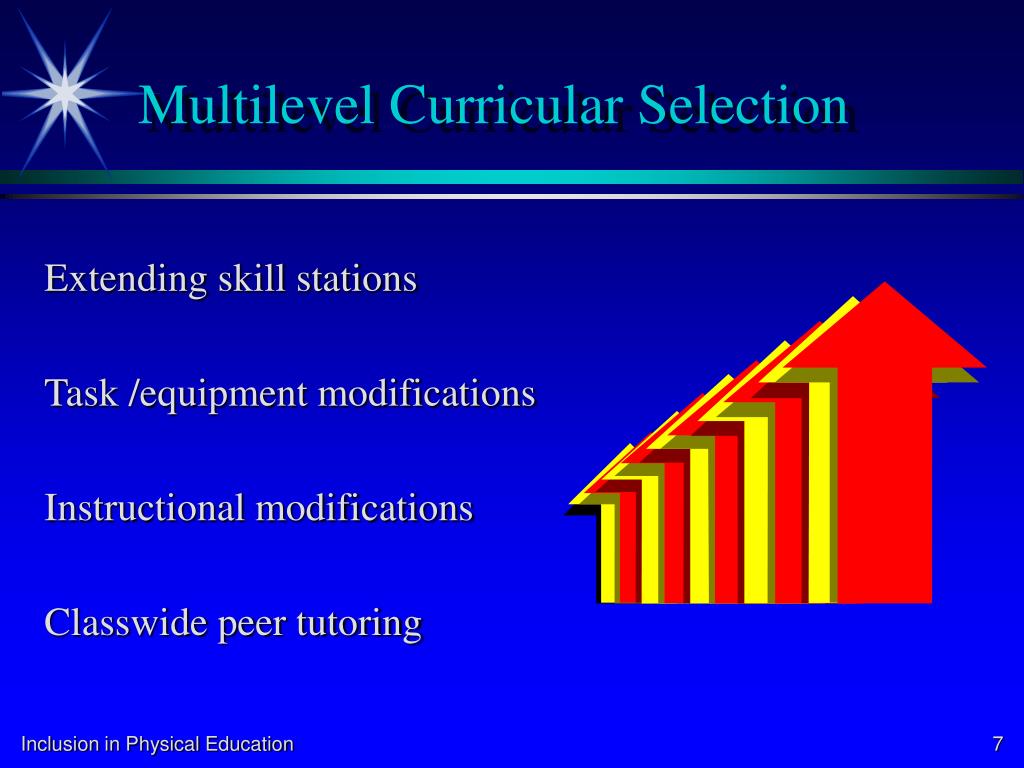 Multilevel Curricular Selection

Extending skill stations

Task /equipment modifications

Instructional modifications

Classwide peer tutoring

Inclusion in Physical Education

7